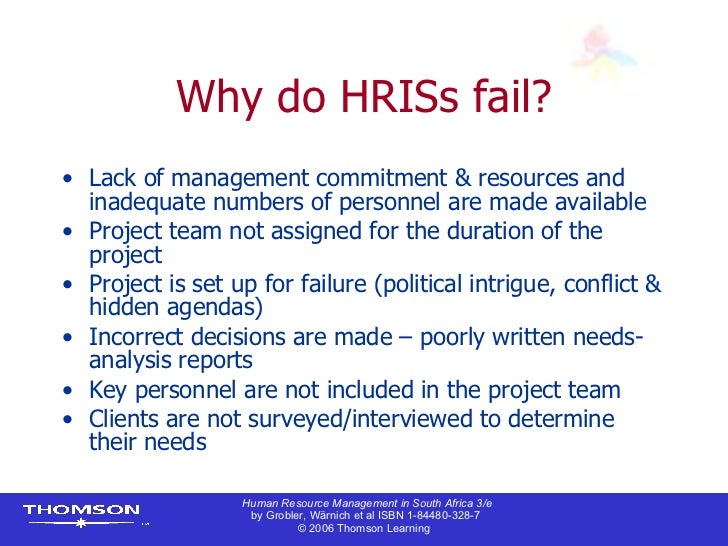 Why do HRISs fail?

• Lack of management commitment & resources and inadequate numbers of personnel are made available
• Project team not assigned for the duration of the project
• Project is set up for failure (political intrigue, conflict & hidden agendas)
• Incorrect decisions are made – poorly written needs-analysis reports
• Key personnel are not included in the project team
• Clients are not surveyed/interviewed to determine their needs

THOMSON

Human Resource Management in South Africa 3/e
by Grobler, Wärnich et al ISBN 1-84480-328-7
© 2006 Thomson Learning